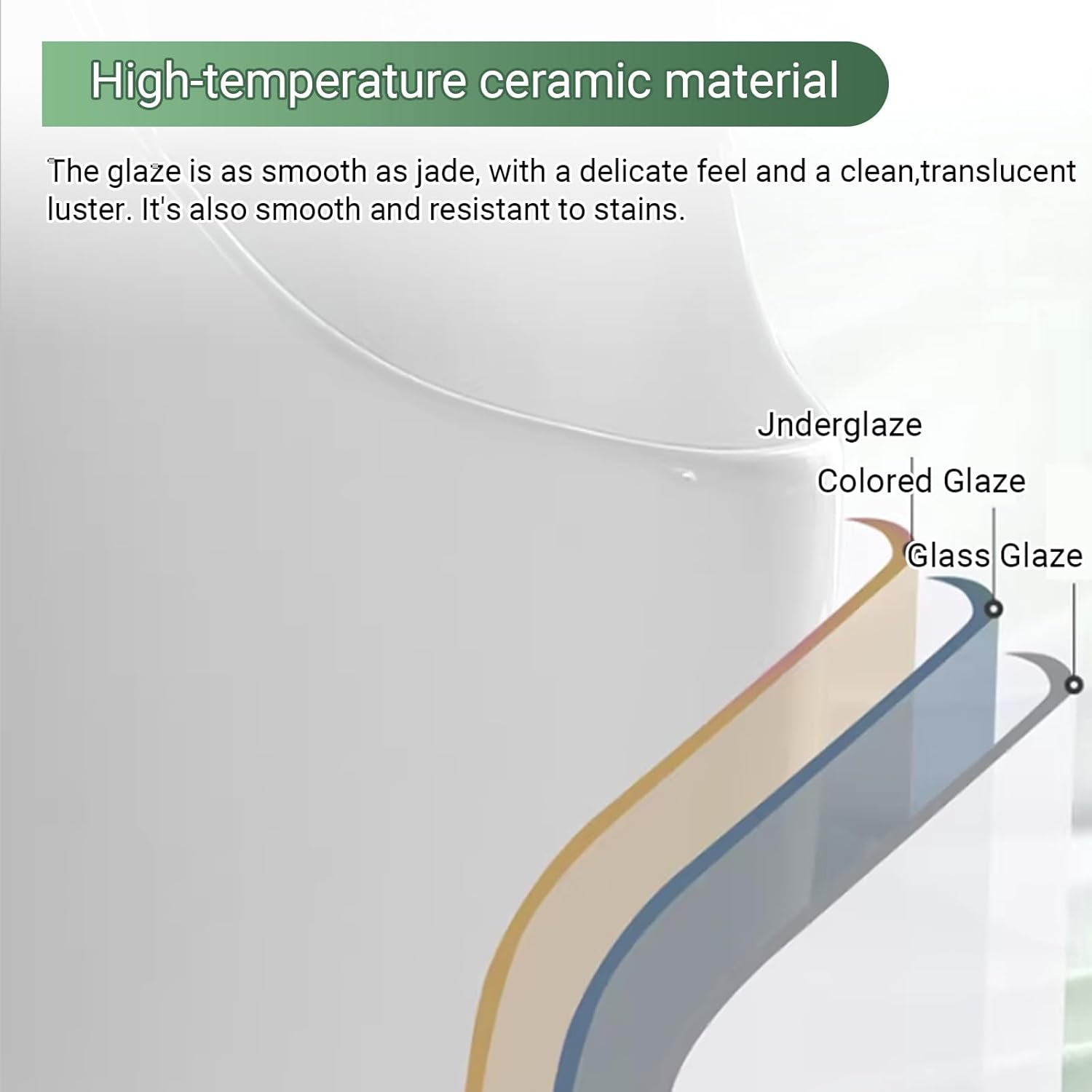 High-temperature ceramic material

The glaze is as smooth as jade, with a delicate feel and a clean,translucent luster. It's also smooth and resistant to stains.

Jnderglaze

Colored Glaze

Glass Glaze